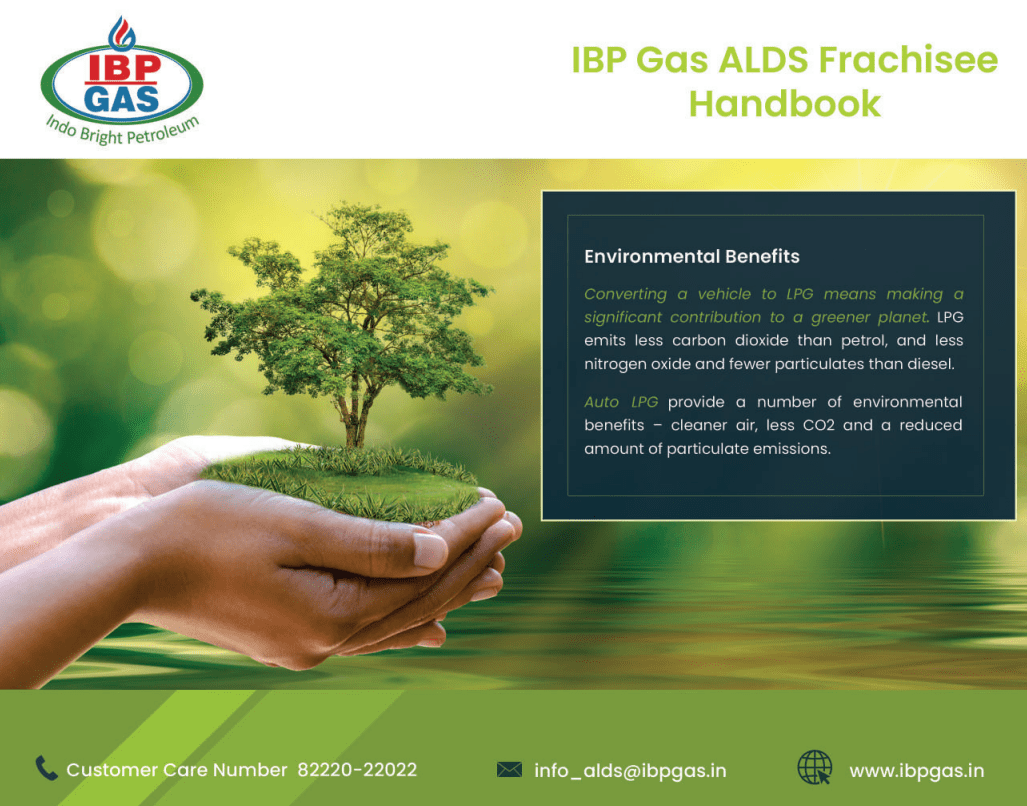 IBP GAS
Indo Bright Petroleum

IBP Gas ALDS Frachisee Handbook

Environmental Benefits

Converting a vehicle to LPG means making a significant contribution to a greener planet. LPG emits less carbon dioxide than petrol, and less nitrogen oxide and fewer particulates than diesel.

Auto LPG provide a number of environmental benefits – cleaner air, less CO2 and a reduced amount of particulate emissions.

Customer Care Number 82220-22022

info_alds@ibpgas.in

www.ibpgas.in